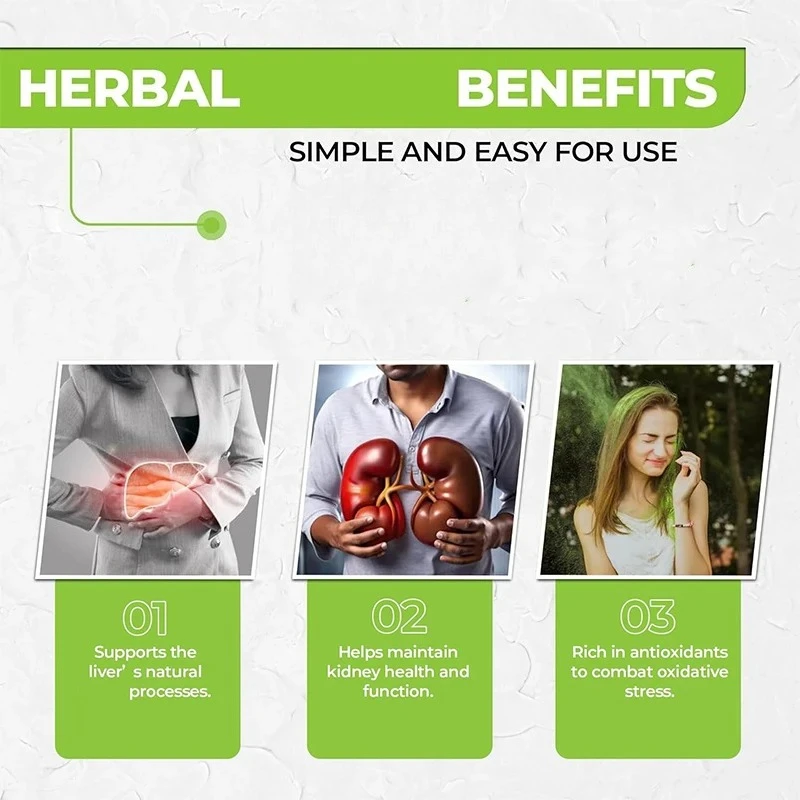 HERBAL BENEFITS

SIMPLE AND EASY FOR USE

01
Supports the liver’ s natural processes.

02
Helps maintain kidney health and function.

03
Rich in antioxidants to combat oxidative stress.